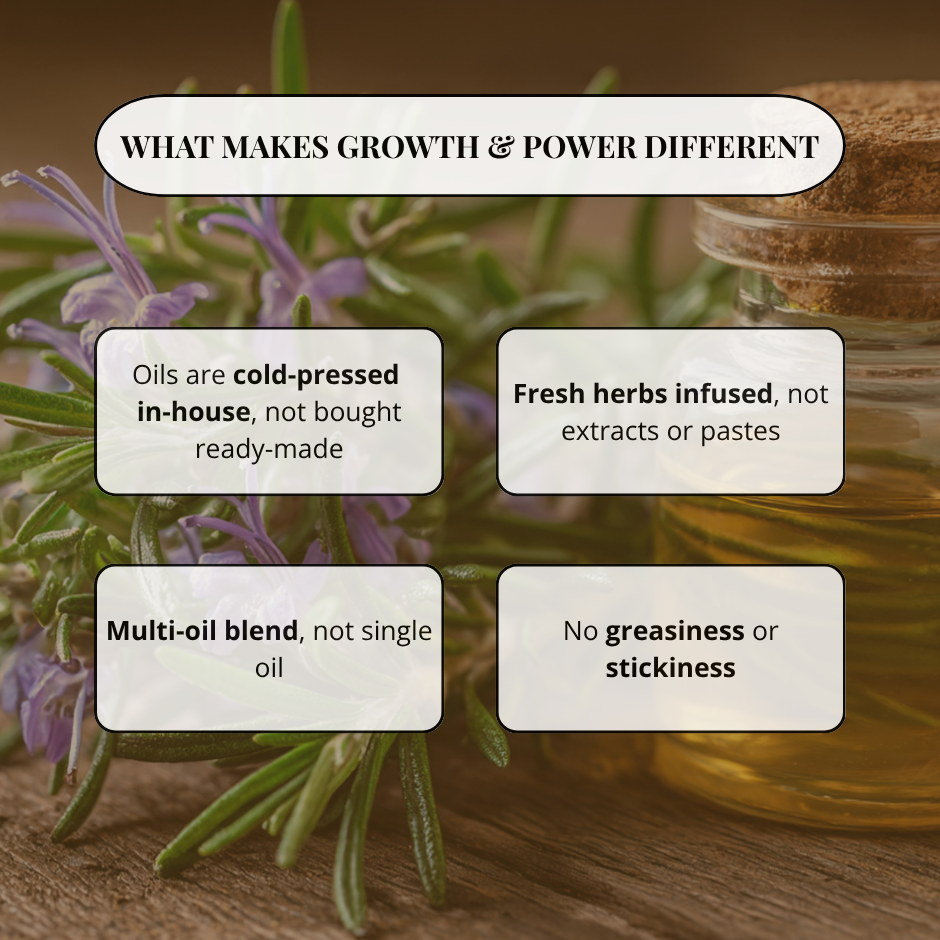 WHAT MAKES GROWTH & POWER DIFFERENT

Oils are cold-pressed in-house, not bought ready-made

Fresh herbs infused, not extracts or pastes

Multi-oil blend, not single oil

No greasiness or stickiness